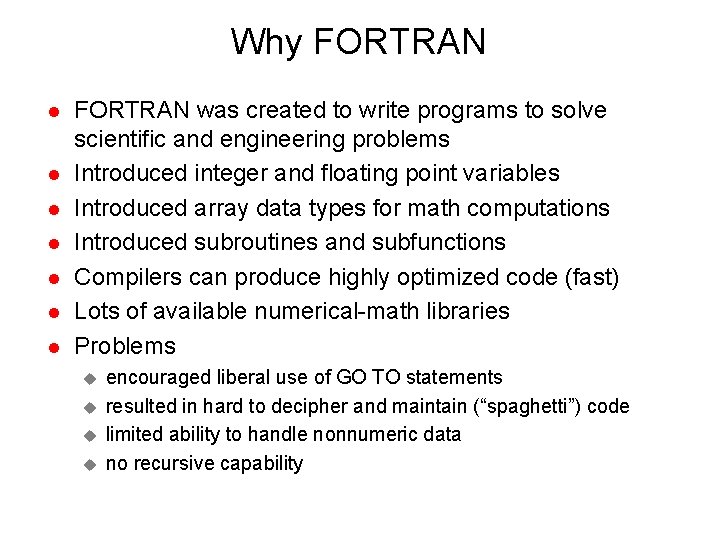 Why FORTRAN

- FORTRAN was created to write programs to solve scientific and engineering problems
- Introduced integer and floating point variables
- Introduced array data types for math computations
- Introduced subroutines and subfunctions
- Compilers can produce highly optimized code (fast)
- Lots of available numerical-math libraries
- Problems
  - encouraged liberal use of GO TO statements
  - resulted in hard to decipher and maintain (“spaghetti”) code
  - limited ability to handle nonnumeric data
  - no recursive capability